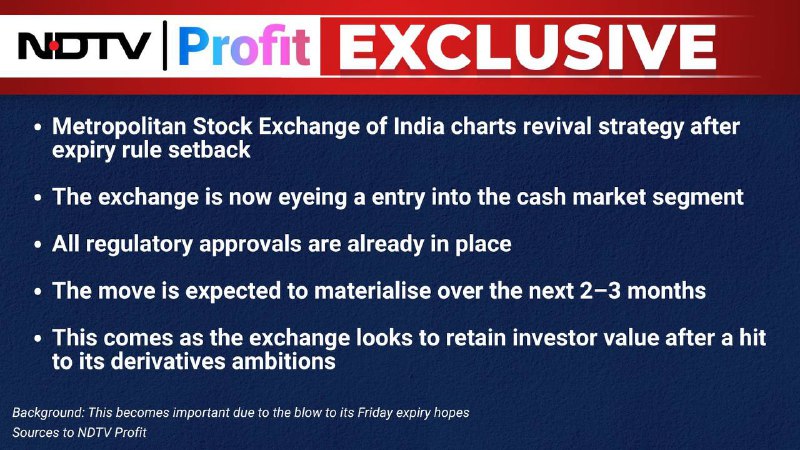 NDTV | Profit EXCLUSIVE

• Metropolitan Stock Exchange of India charts revival strategy after expiry rule setback

• The exchange is now eyeing a entry into the cash market segment

• All regulatory approvals are already in place

• The move is expected to materialise over the next 2–3 months

• This comes as the exchange looks to retain investor value after a hit to its derivatives ambitions

Background: This becomes important due to the blow to its Friday expiry hopes
Sources to NDTV Profit